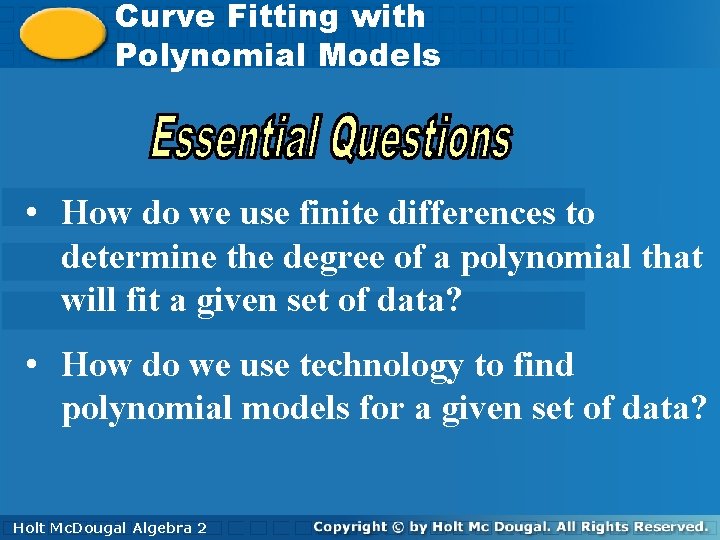 Curve Fitting with Polynomial Models

Essential Questions

• How do we use finite differences to determine the degree of a polynomial that will fit a given set of data?

• How do we use technology to find polynomial models for a given set of data?

Holt McDougal Algebra 2

Copyright © by Holt Mc Dougal. All Rights Reserved.